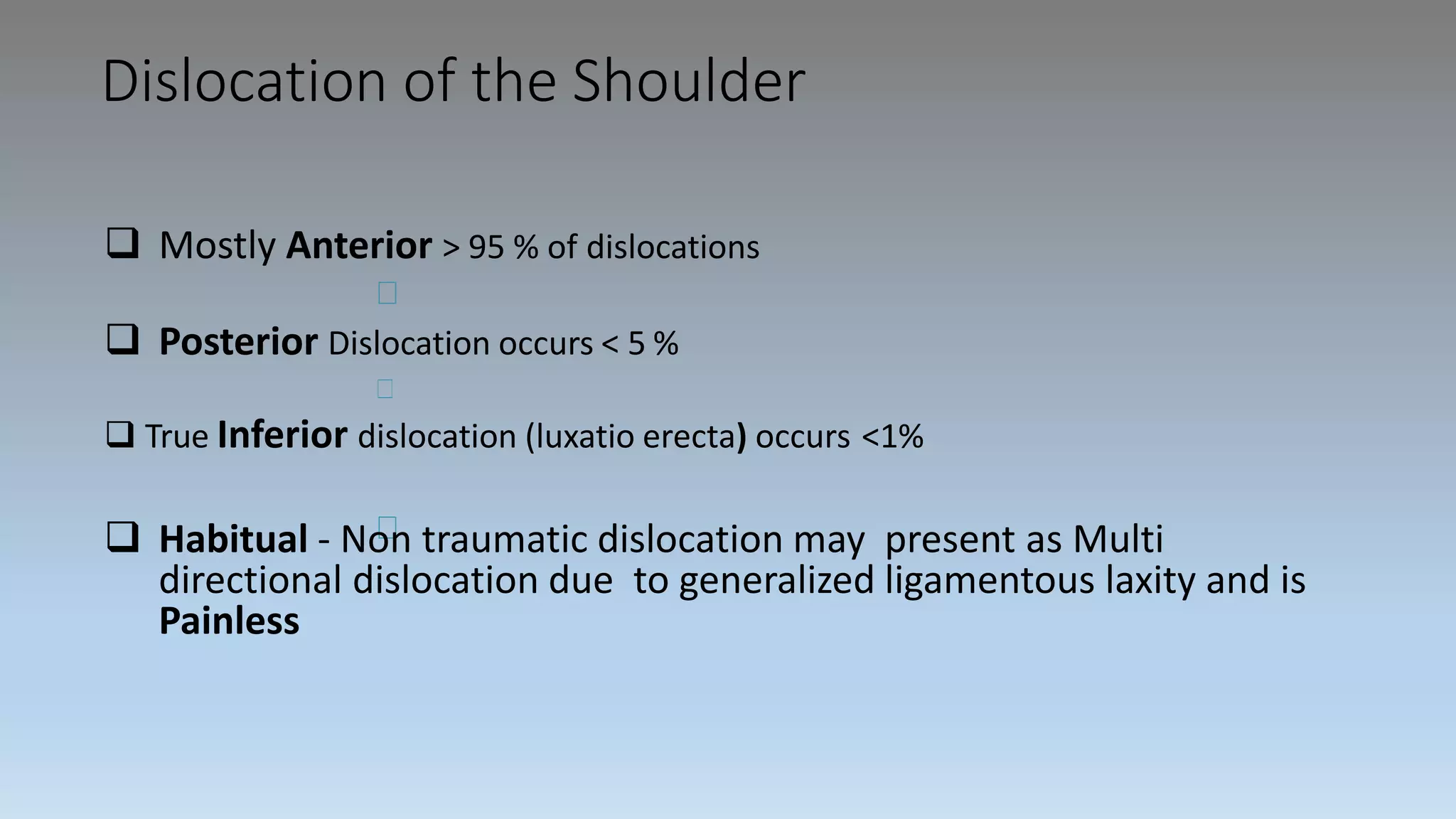 Dislocation of the Shoulder

❑ Mostly Anterior > 95 % of dislocations

❑ Posterior Dislocation occurs < 5 %

❑ True Inferior dislocation (luxatio erecta) occurs <1%

❑ Habitual - Non traumatic dislocation may present as Multi directional dislocation due to generalized ligamentous laxity and is Painless